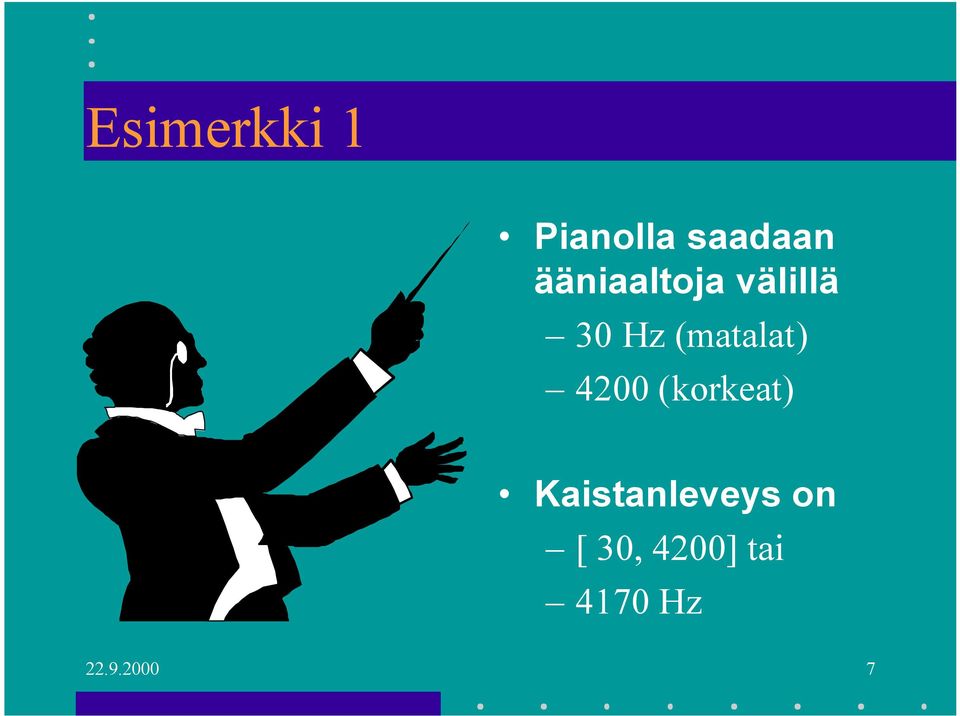 Esimerkki 1

• Pianolla saadaan ääniaaltoja välillä
– 30 Hz (matalat)
– 4200 (korkeat)

• Kaistanleveys on
– [ 30, 4200] tai
– 4170 Hz

22.9.2000

7